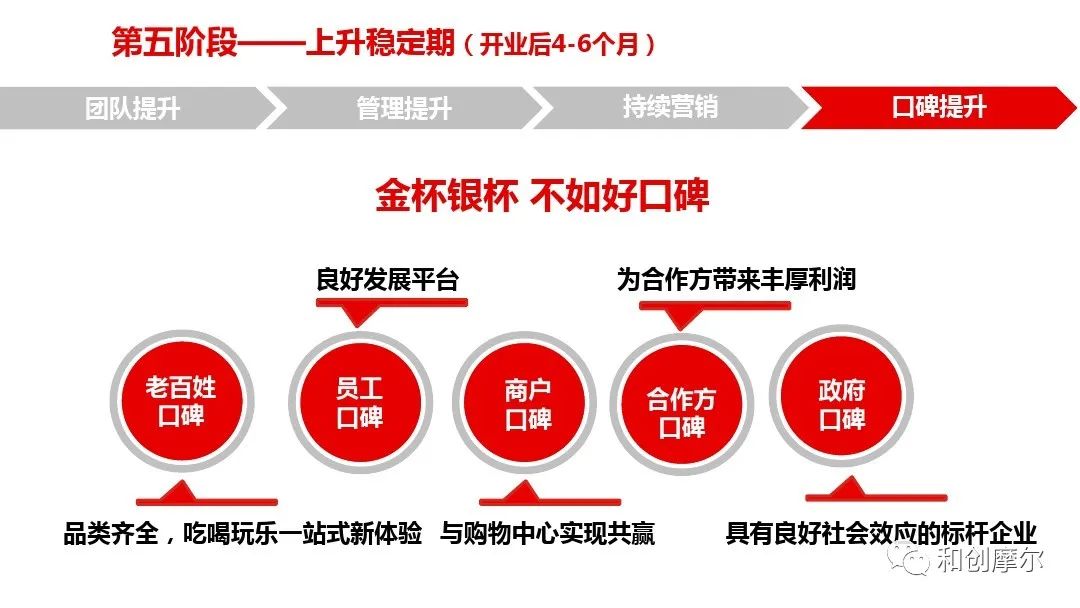 第五阶段——上升稳定期（开业后4-6个月）

团队提升　管理提升　持续营销　口碑提升

金杯银杯 不如好口碑

良好发展平台

为合作方带来丰厚利润

老百姓口碑

员工口碑

商户口碑

合作方口碑

政府口碑

品类齐全，吃喝玩乐一站式新体验

与购物中心实现共赢

具有良好社会效应的标杆企业

和创摩尔